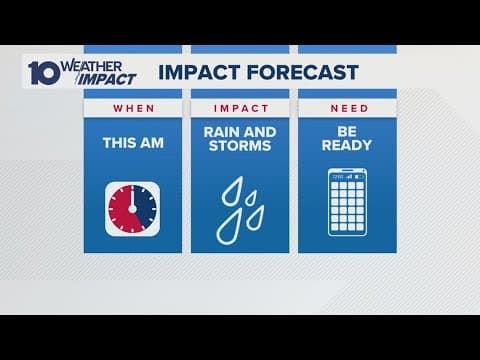 10 WEATHER IMPACT

IMPACT FORECAST

WHEN

THIS AM

IMPACT

RAIN AND STORMS

NEED

BE READY

12:00